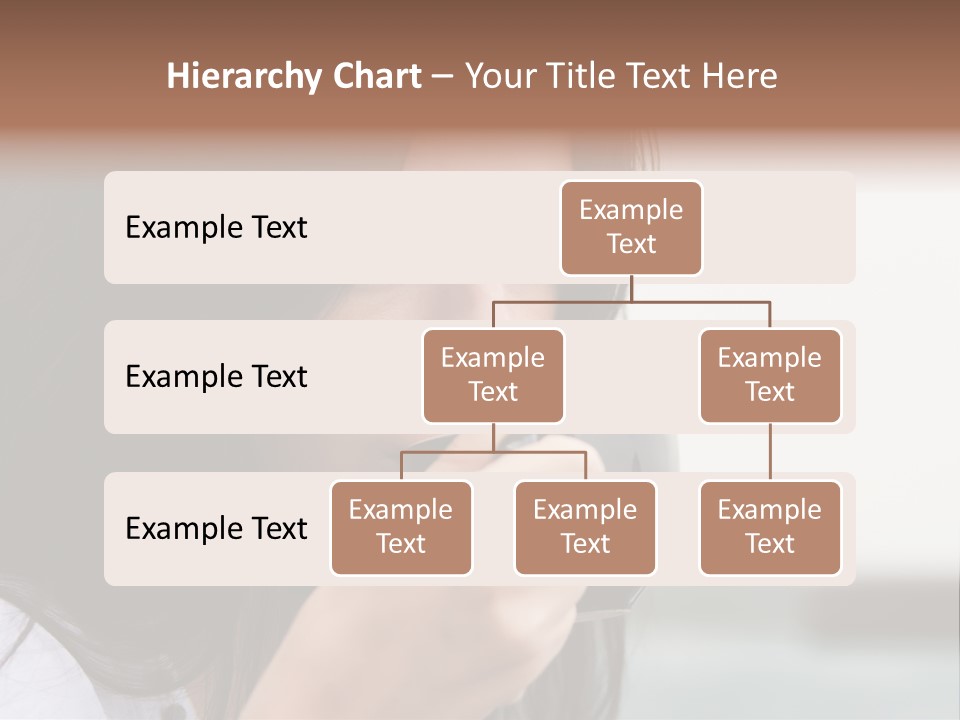 Hierarchy Chart – Your Title Text Here

Example Text

Example Text

Example Text

Example Text

Example Text

Example Text

Example Text

Example Text

Example Text